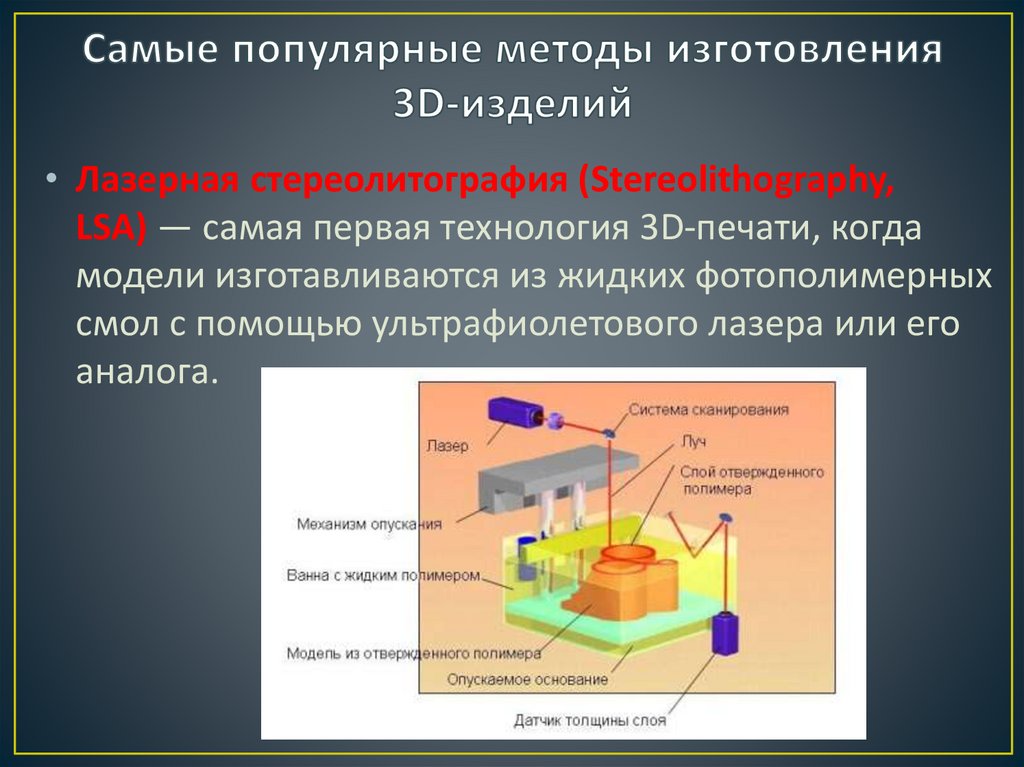 Самые популярные методы изготовления 3D-изделий

• Лазерная стереолитография (Stereolithography, LSA) — самая первая технология 3D-печати, когда модели изготавливаются из жидких фотополимерных смол с помощью ультрафиолетового лазера или его аналога.

Лазер
Система сканирования
Луч
Слой отвержденного полимера
Механизм опускания
Ванна с жидким полимером
Модель из отвержденного полимера
Опускаемое основание
Датчик толщины слоя